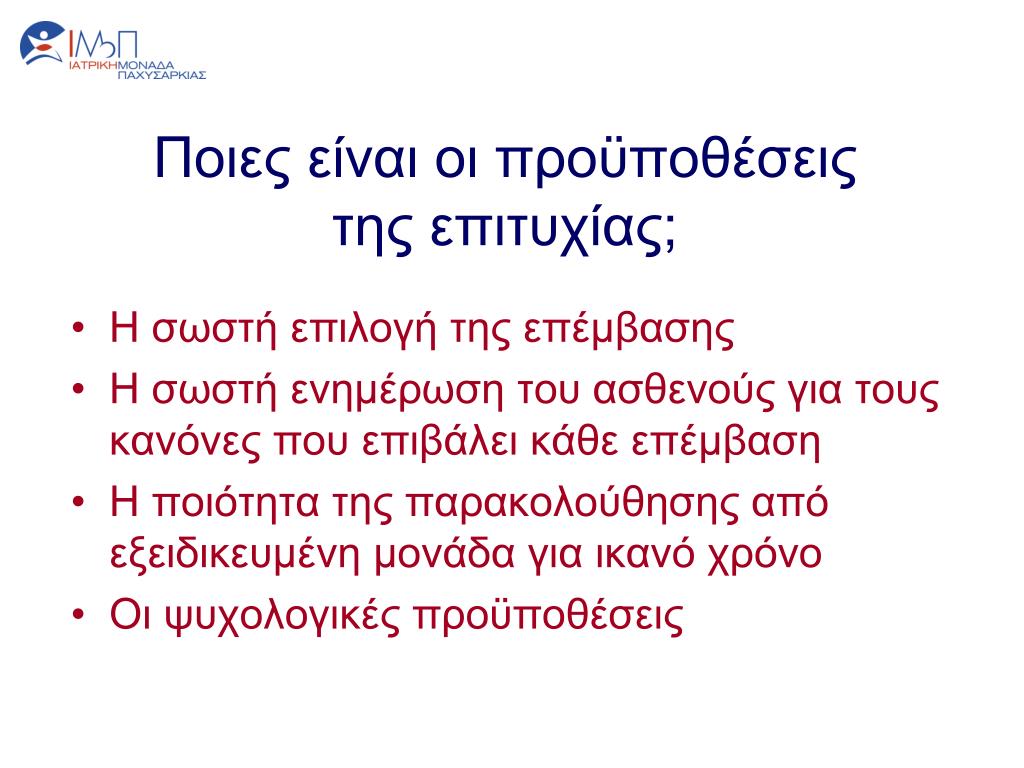 ΙΜΠ
ΙΑΤΡΙΚΗ ΜΟΝΑΔΑ ΠΑΧΥΣΑΡΚΙΑΣ

Ποιες είναι οι προϋποθέσεις της επιτυχίας;

• Η σωστή επιλογή της επέμβασης
• Η σωστή ενημέρωση του ασθενούς για τους κανόνες που επιβάλει κάθε επέμβαση
• Η ποιότητα της παρακολούθησης από εξειδικευμένη μονάδα για ικανό χρόνο
• Οι ψυχολογικές προϋποθέσεις